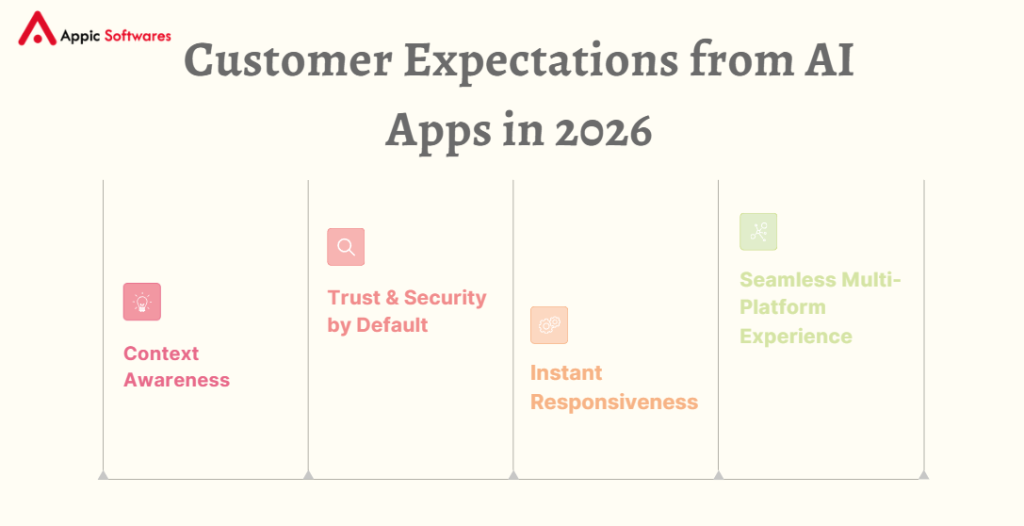 Appic Softwares

Customer Expectations from AI Apps in 2026

Context Awareness

Trust & Security by Default

Instant Responsiveness

Seamless Multi-Platform Experience